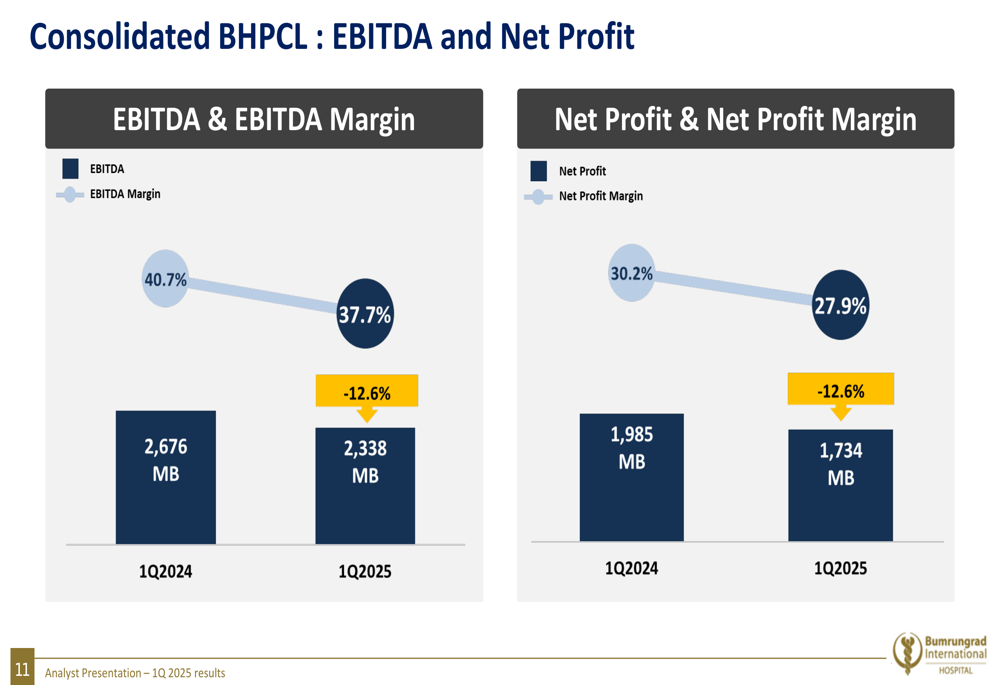 Consolidated BHPCL : EBITDA and Net Profit

EBITDA & EBITDA Margin

EBITDA
EBITDA Margin

40.7%
37.7%
-12.6%

2,676 MB
2,338 MB

1Q2024
1Q2025

Net Profit & Net Profit Margin

Net Profit
Net Profit Margin

30.2%
27.9%
-12.6%

1,985 MB
1,734 MB

1Q2024
1Q2025

11 Analyst Presentation – 1Q 2025 results

Bumrungrad International HOSPITAL